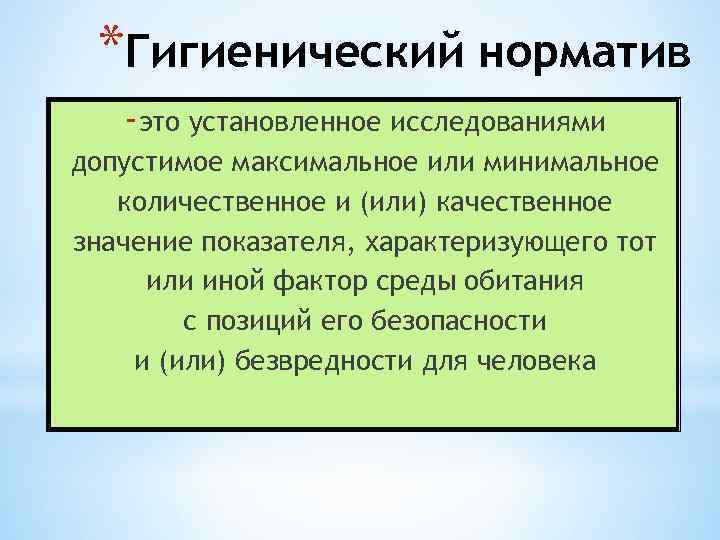 *Гигиенический норматив

-это установленное исследованиями допустимое максимальное или минимальное количественное и (или) качественное значение показателя, характеризующего тот или иной фактор среды обитания с позиций его безопасности и (или) безвредности для человека